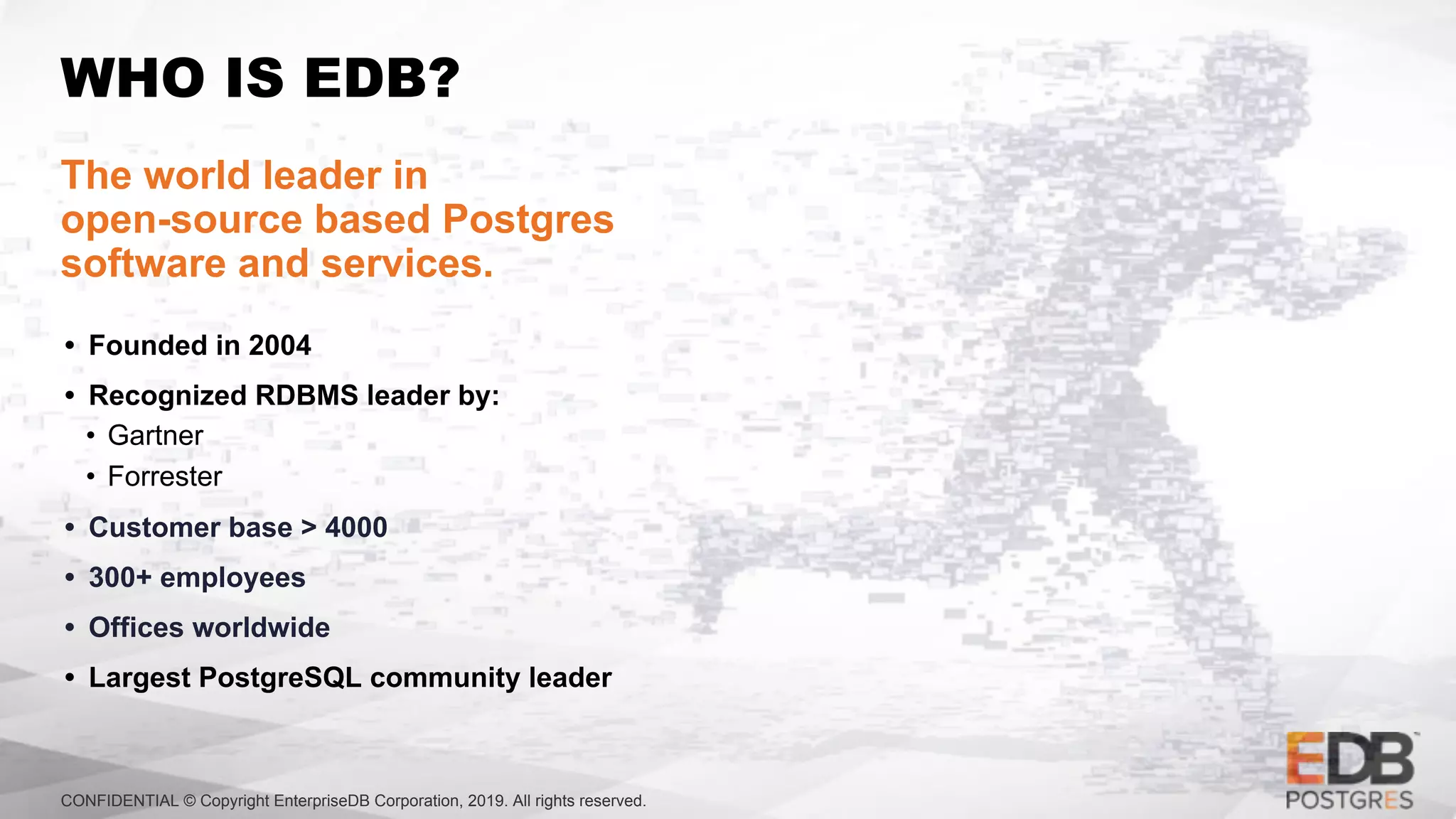 WHO IS EDB?

The world leader in open-source based Postgres software and services.

• Founded in 2004
• Recognized RDBMS leader by:
  • Gartner
  • Forrester
• Customer base > 4000
• 300+ employees
• Offices worldwide
• Largest PostgreSQL community leader

CONFIDENTIAL © Copyright EnterpriseDB Corporation, 2019. All rights reserved.

EDB™
POSTGRES